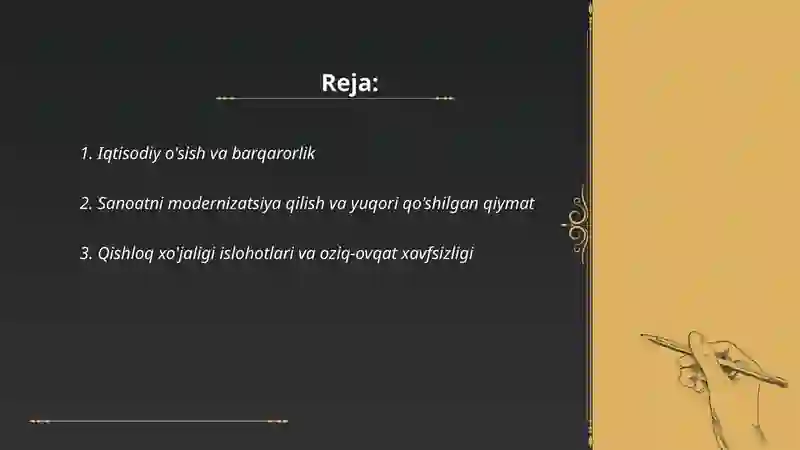 Reja:

1. Iqtisodiy o'sish va barqarorlik

2. Sanoatni modernizatsiya qilish va yuqori qo'shilgan qiymat

3. Qishloq xo'jaligi islohotlari va oziq-ovqat xavfsizligi